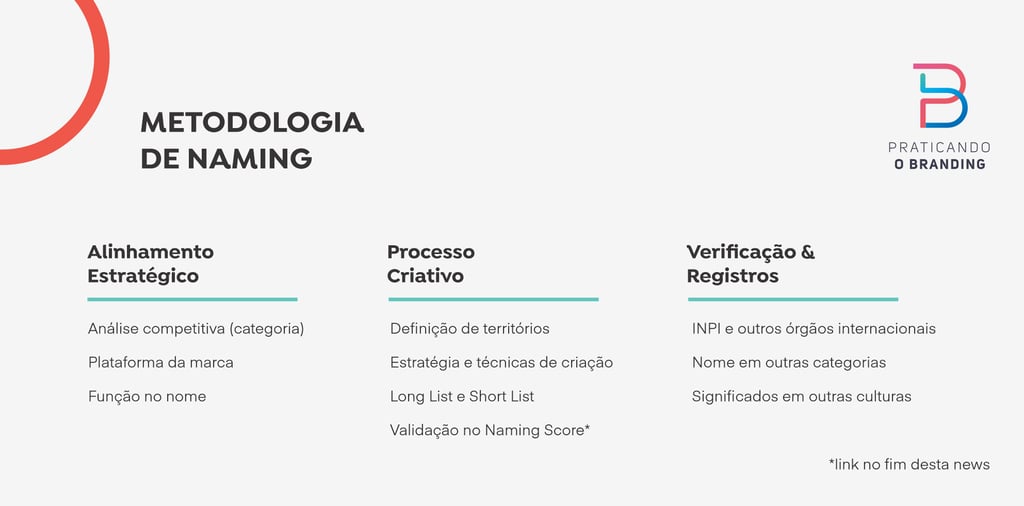 METODOLOGIA DE NAMING

PRATICANDO O BRANDING

Alinhamento Estratégico

Análise competitiva (categoria)

Plataforma da marca

Função no nome

Processo Criativo

Definição de territórios

Estratégia e técnicas de criação

Long List e Short List

Validação no Naming Score*

Verificação & Registros

INPI e outros órgãos internacionais

Nome em outras categorias

Significados em outras culturas

*link no fim desta news